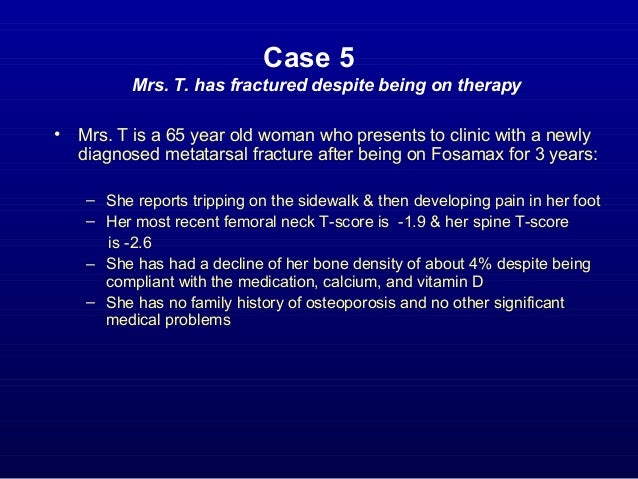 Case 5
Mrs. T. has fractured despite being on therapy

• Mrs. T is a 65 year old woman who presents to clinic with a newly diagnosed metatarsal fracture after being on Fosamax for 3 years:

– She reports tripping on the sidewalk & then developing pain in her foot
– Her most recent femoral neck T-score is -1.9 & her spine T-score is -2.6
– She has had a decline of her bone density of about 4% despite being compliant with the medication, calcium, and vitamin D
– She has no family history of osteoporosis and no other significant medical problems